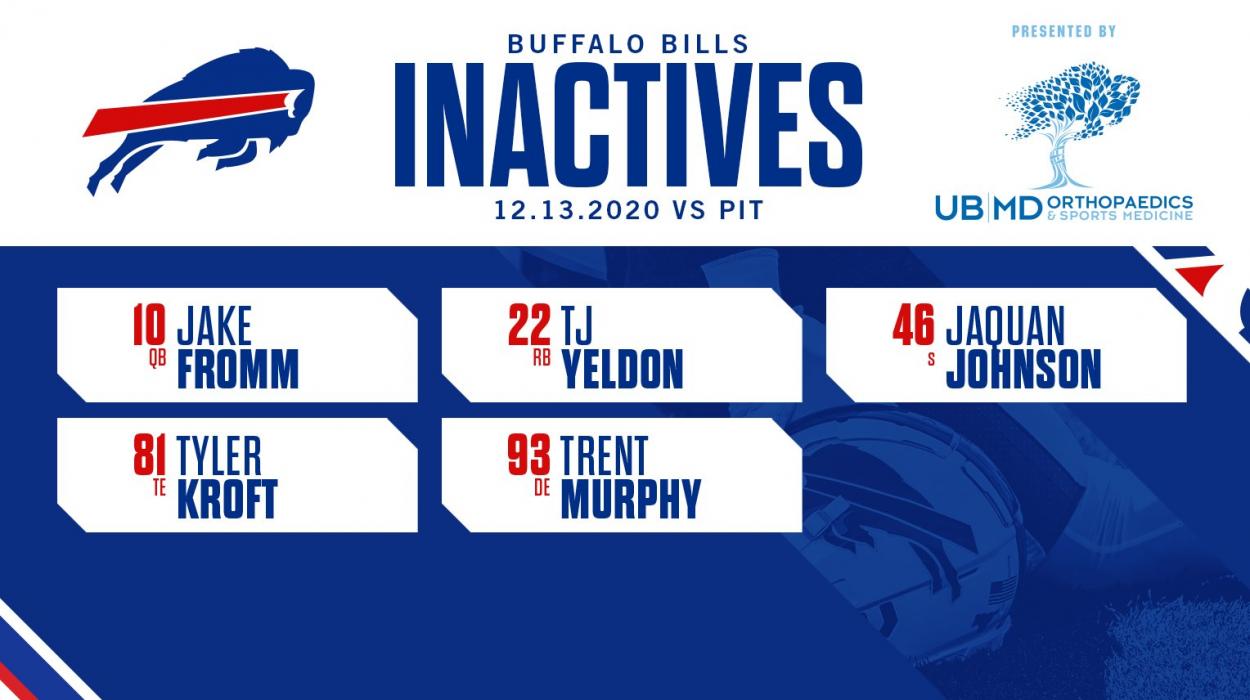 BUFFALO BILLS
INACTIVES
12.13.2020 VS PIT

PRESENTED BY
UB|MD ORTHOPAEDICS & SPORTS MEDICINE

10 QB JAKE FROMM

22 RB TJ YELDON

46 S JAQUAN JOHNSON

81 TE TYLER KROFT

93 DE TRENT MURPHY